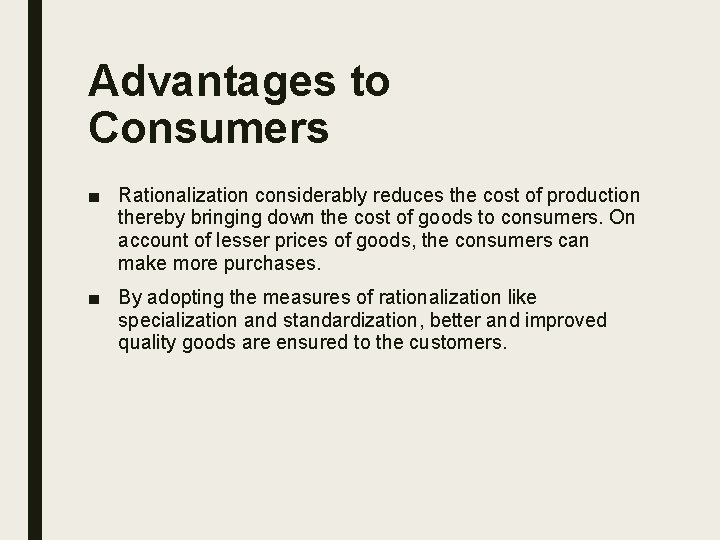 Advantages to Consumers

■ Rationalization considerably reduces the cost of production thereby bringing down the cost of goods to consumers. On account of lesser prices of goods, the consumers can make more purchases.

■ By adopting the measures of rationalization like specialization and standardization, better and improved quality goods are ensured to the customers.